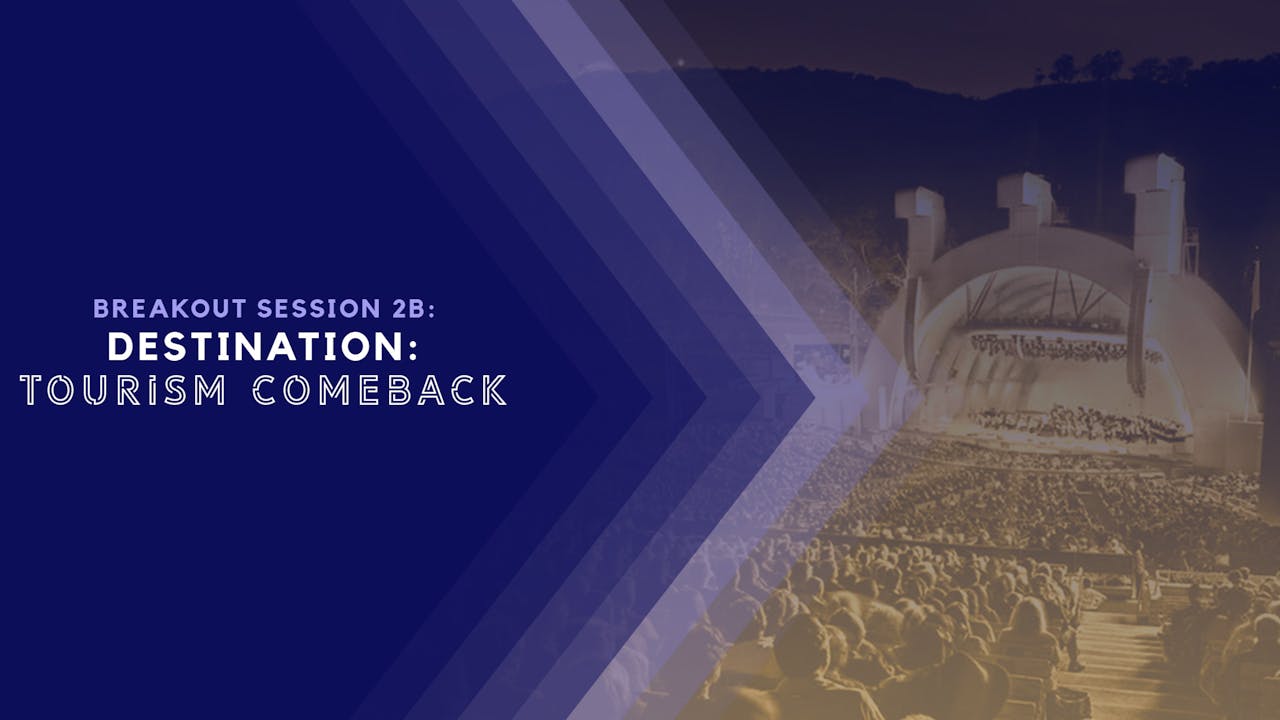 BREAKOUT SESSION 2B:
DESTINATION:
TOURISM COMEBACK